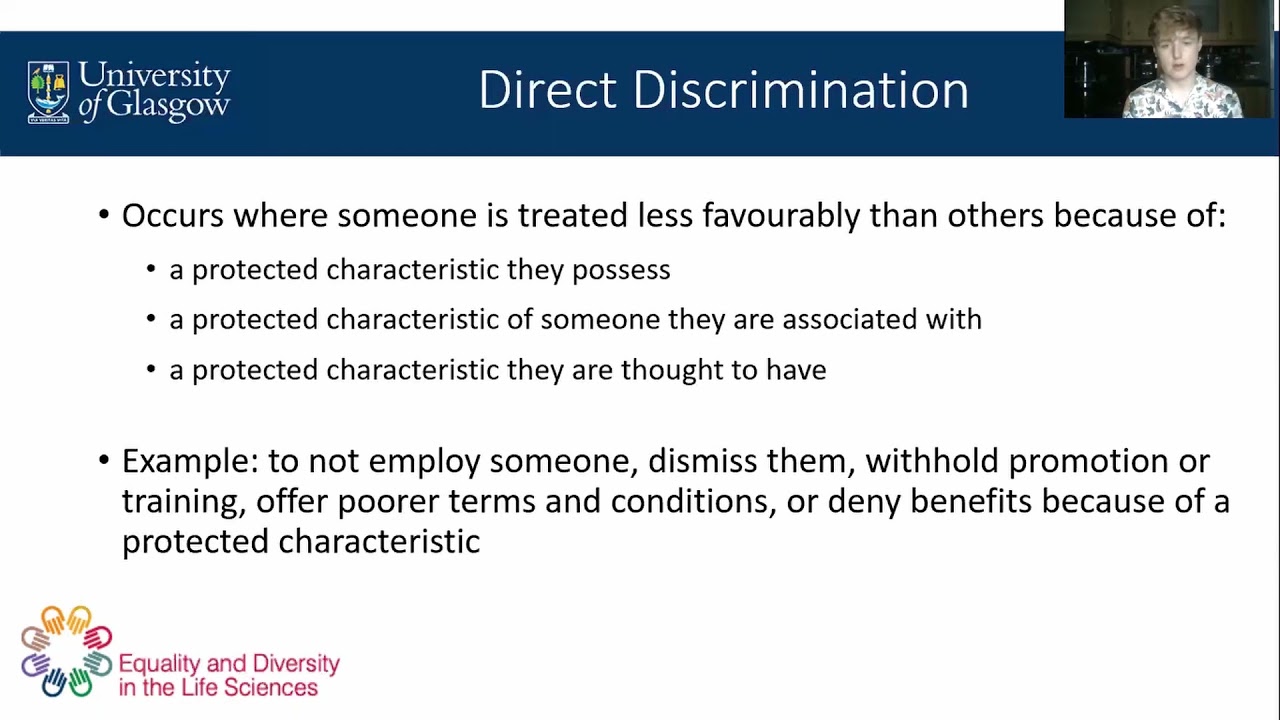 University of Glasgow

Direct Discrimination

• Occurs where someone is treated less favourably than others because of:

• a protected characteristic they possess

• a protected characteristic of someone they are associated with

• a protected characteristic they are thought to have

• Example: to not employ someone, dismiss them, withhold promotion or training, offer poorer terms and conditions, or deny benefits because of a protected characteristic

Equality and Diversity in the Life Sciences